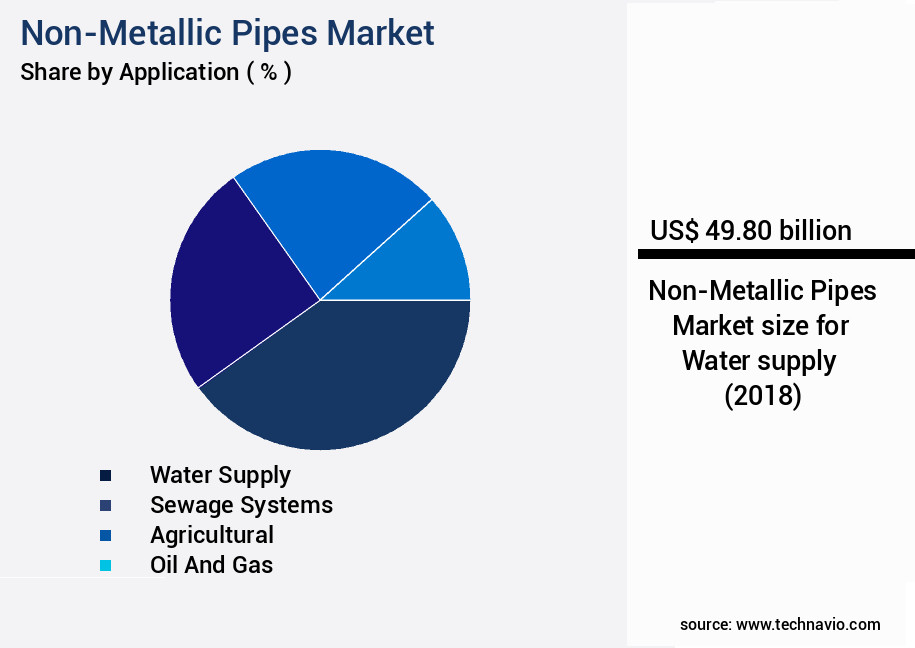 Non-Metallic Pipes Market
Share by Application ( % )

Water Supply
Sewage Systems
Agricultural
Oil And Gas

US$ 49.80 billion

Non-Metallic Pipes Market size for Water supply (2018)

source: www.technavio.com